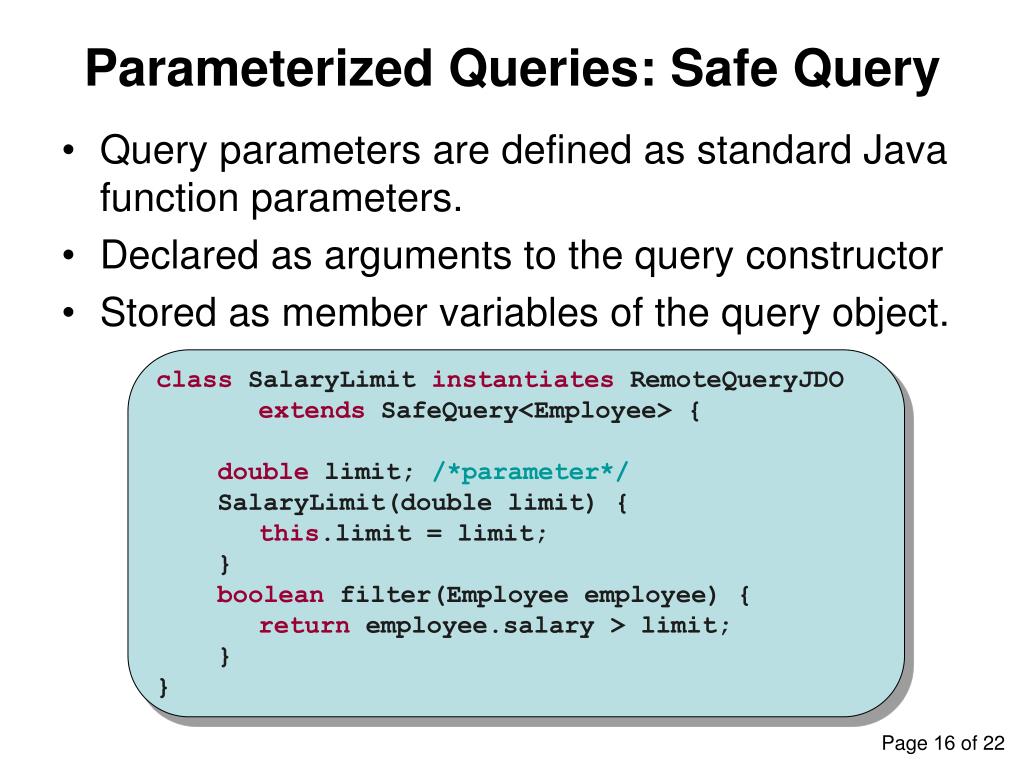 Parameterized Queries: Safe Query

• Query parameters are defined as standard Java function parameters.
• Declared as arguments to the query constructor
• Stored as member variables of the query object.

class SalaryLimit instantiates RemoteQueryJDO
        extends SafeQuery<Employee> {

    double limit; /*parameter*/
    SalaryLimit(double limit) {
       this.limit = limit;
    }
    boolean filter(Employee employee) {
       return employee.salary > limit;
    }
}

Page 16 of 22